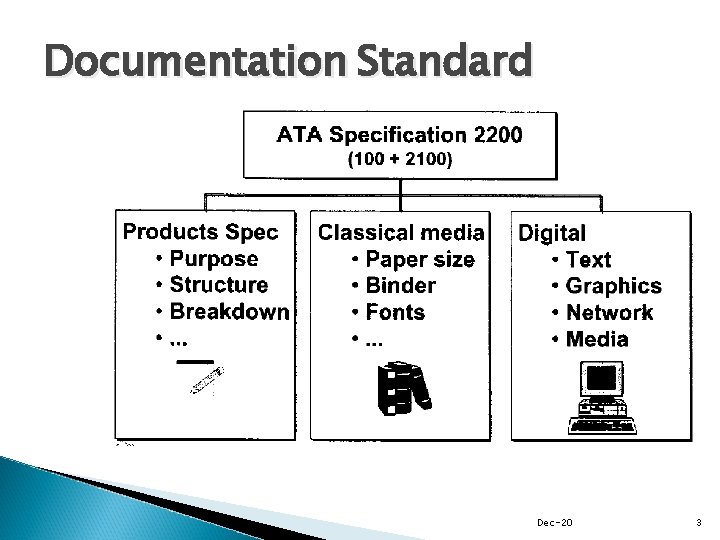 Documentation Standard

ATA Specification 2200
(100 + 2100)

Products Spec
• Purpose
• Structure
• Breakdown
• ...

Classical media
• Paper size
• Binder
• Fonts
• ...

Digital
• Text
• Graphics
• Network
• Media

Dec-20

3